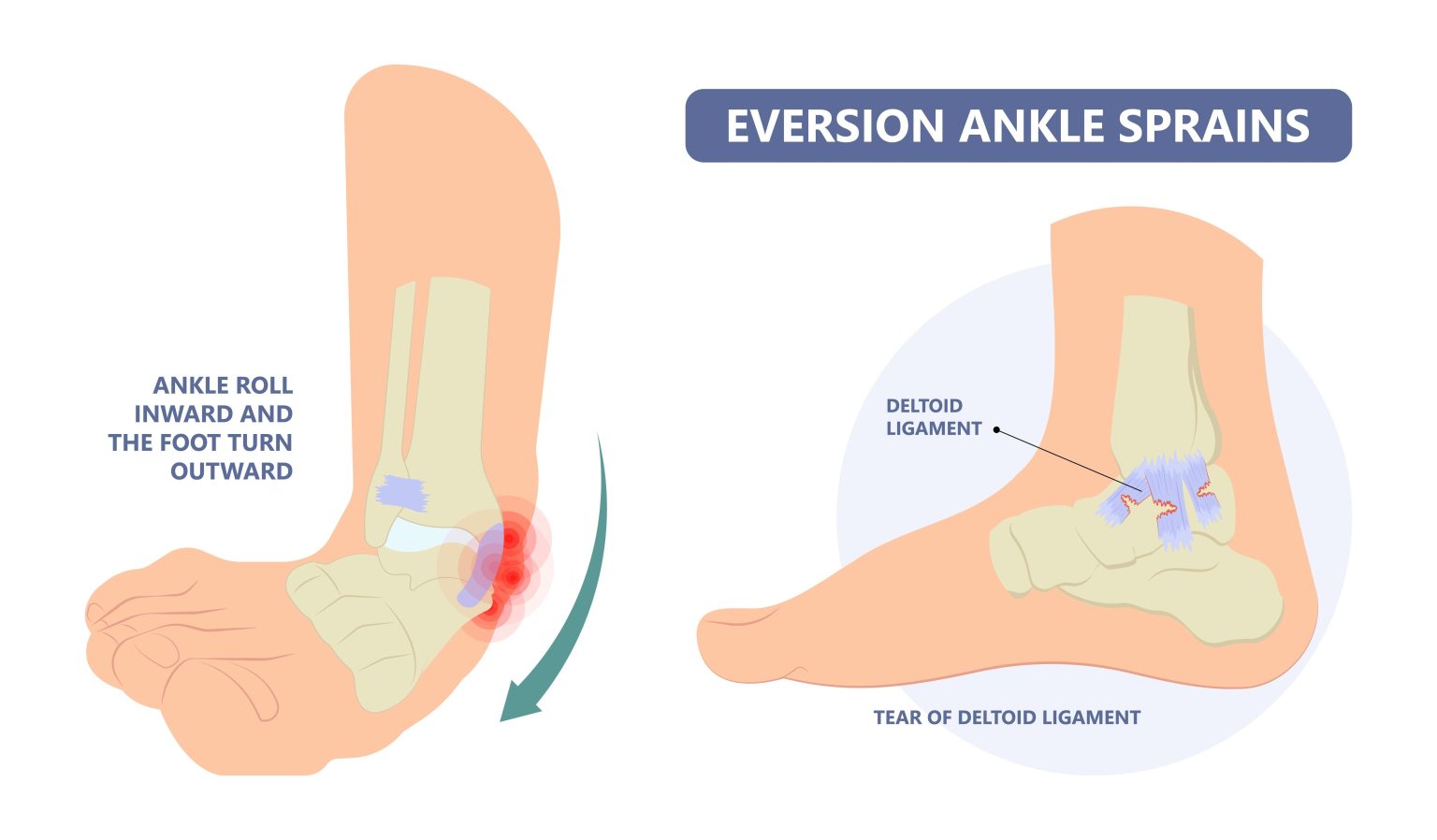 EVERSION ANKLE SPRAINS

ANKLE ROLL INWARD AND THE FOOT TURN OUTWARD

DELTOID LIGAMENT

TEAR OF DELTOID LIGAMENT